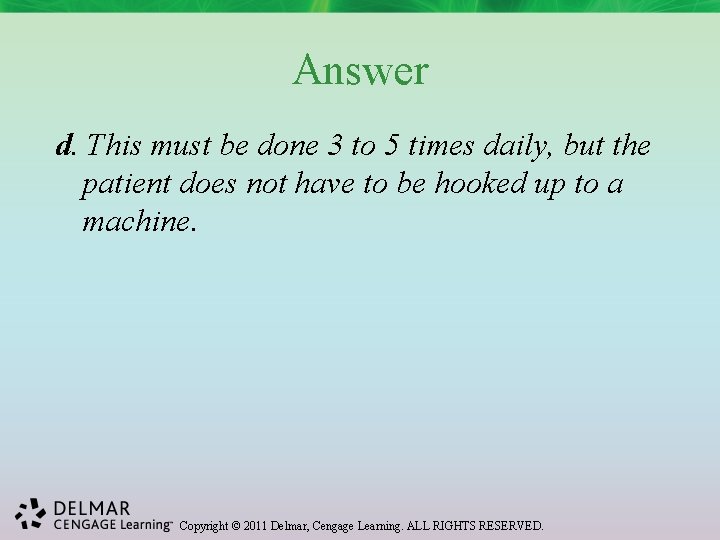 Answer

d. This must be done 3 to 5 times daily, but the patient does not have to be hooked up to a machine.

DELMAR
CENGAGE Learning™ Copyright © 2011 Delmar, Cengage Learning. ALL RIGHTS RESERVED.